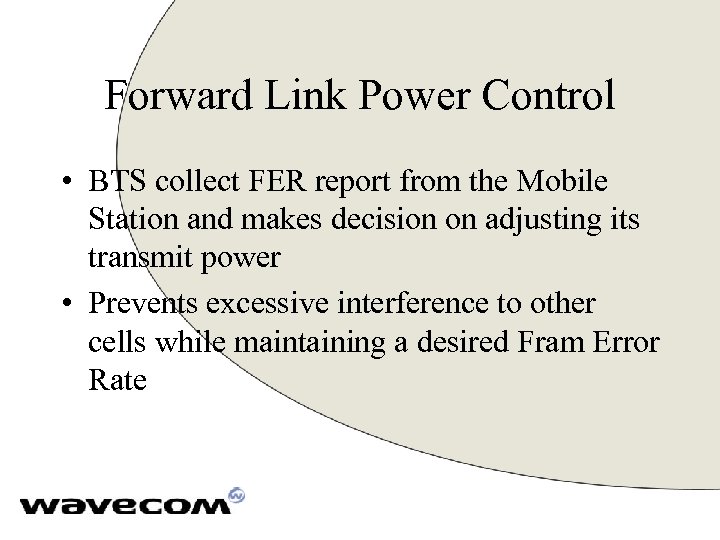 Forward Link Power Control

• BTS collect FER report from the Mobile Station and makes decision on adjusting its transmit power

• Prevents excessive interference to other cells while maintaining a desired Fram Error Rate

wavecom